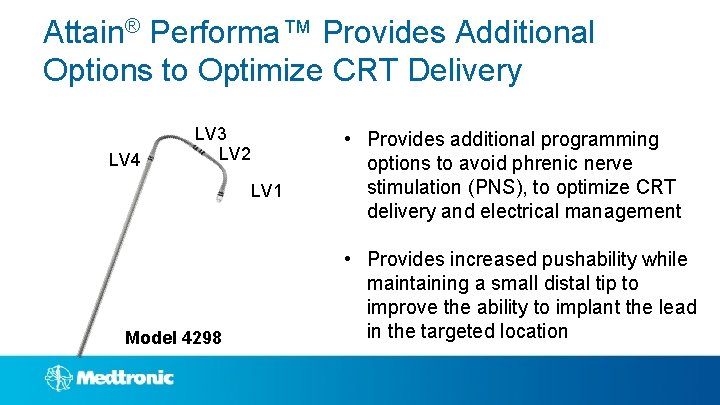 Attain® Performa™ Provides Additional Options to Optimize CRT Delivery

LV3
LV4
LV2
LV1

Model 4298

• Provides additional programming options to avoid phrenic nerve stimulation (PNS), to optimize CRT delivery and electrical management

• Provides increased pushability while maintaining a small distal tip to improve the ability to implant the lead in the targeted location

Medtronic